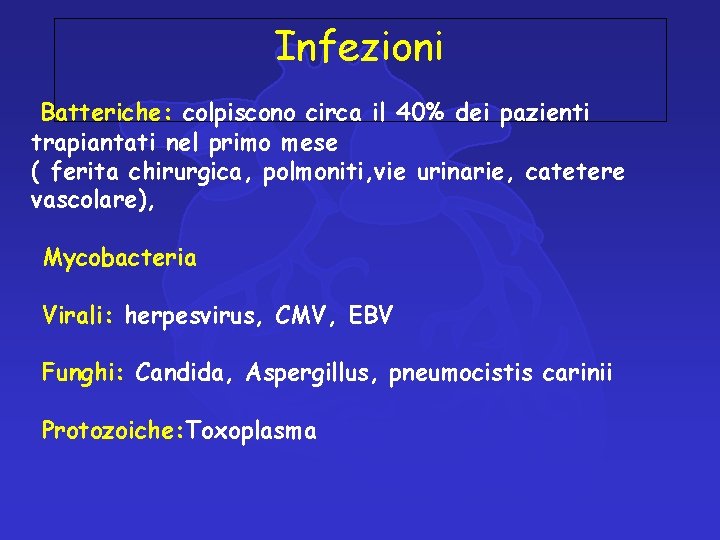 Infezioni

Batteriche: colpiscono circa il 40% dei pazienti trapiantati nel primo mese
( ferita chirurgica, polmoniti,vie urinarie, catetere vascolare),

Mycobacteria

Virali: herpesvirus, CMV, EBV

Funghi: Candida, Aspergillus, pneumocistis carinii

Protozoiche:Toxoplasma